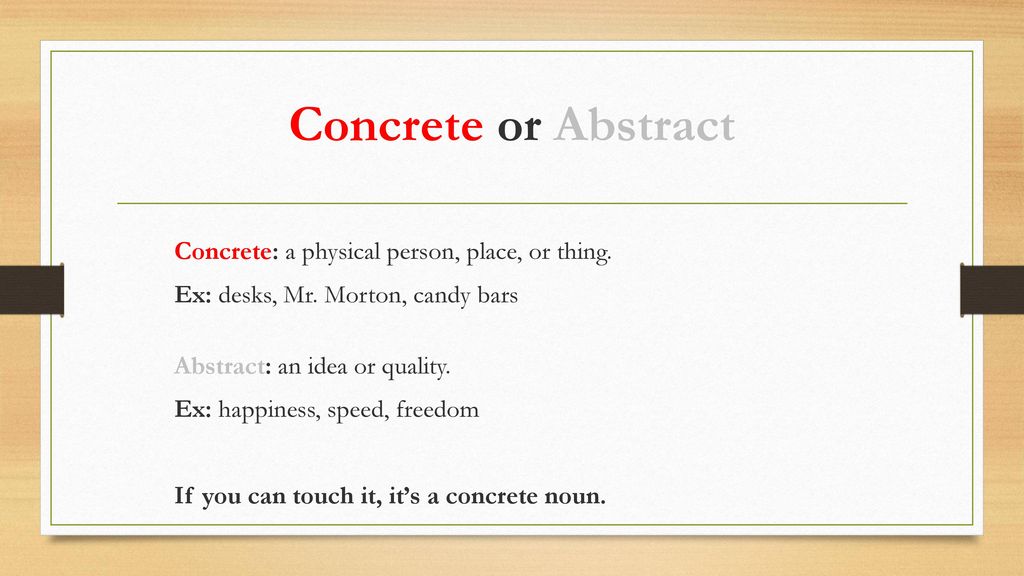 Concrete or Abstract

Concrete: a physical person, place, or thing.

Ex: desks, Mr. Morton, candy bars

Abstract: an idea or quality.

Ex: happiness, speed, freedom

If you can touch it, it's a concrete noun.